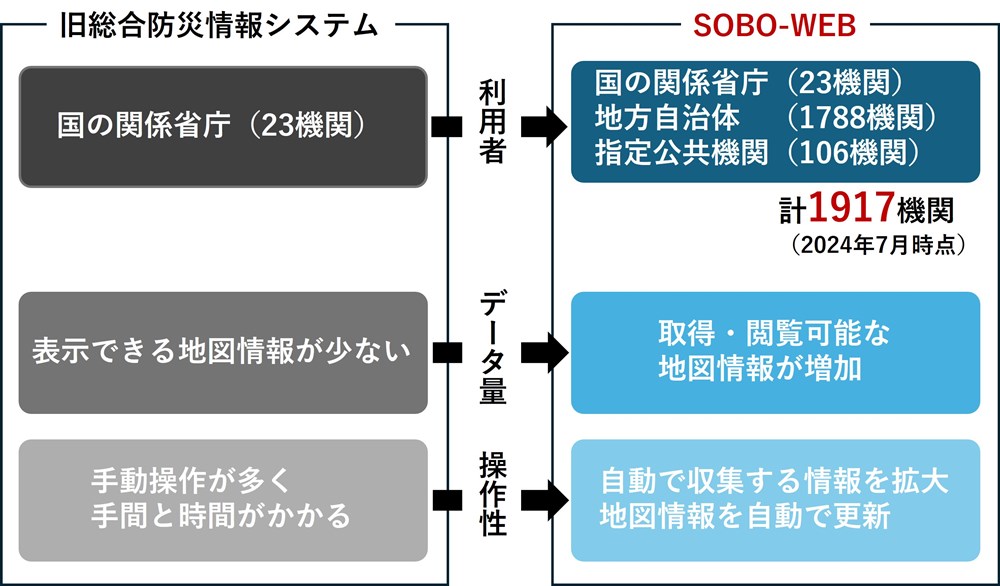 旧総合防災情報システム

国の関係省庁（23機関）

表示できる地図情報が少ない

手動操作が多く
手間と時間がかかる

利用者

データ量

操作性

SOBO-WEB

国の関係省庁（23機関）
地方自治体 （1788機関）
指定公共機関（106機関）

計1917機関
（2024年7月時点）

取得・閲覧可能な
地図情報が増加

自動で収集する情報を拡大
地図情報を自動で更新